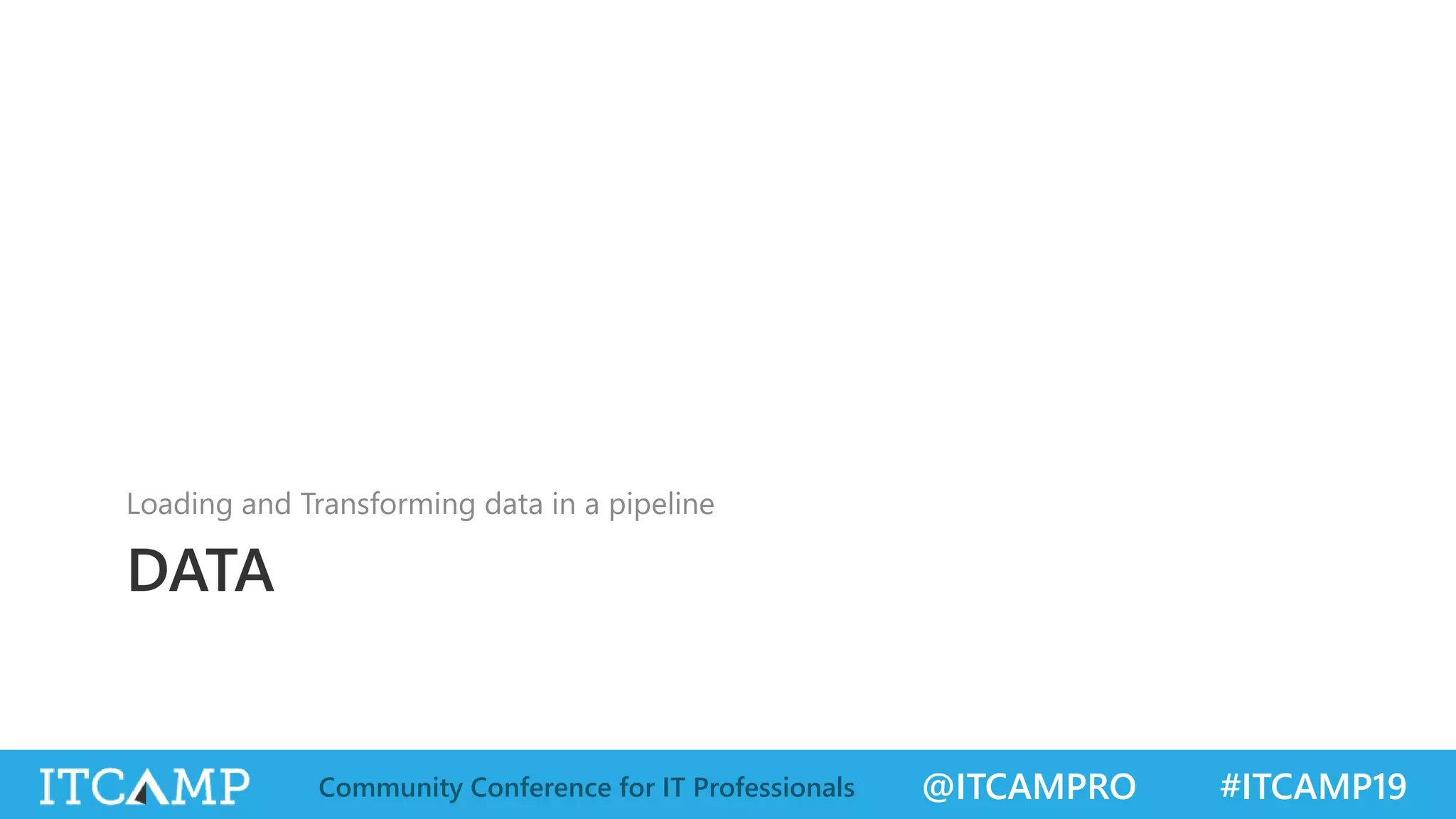 Loading and Transforming data in a pipeline

DATA

ITCAMP Community Conference for IT Professionals @ITCAMPRO #ITCAMP19